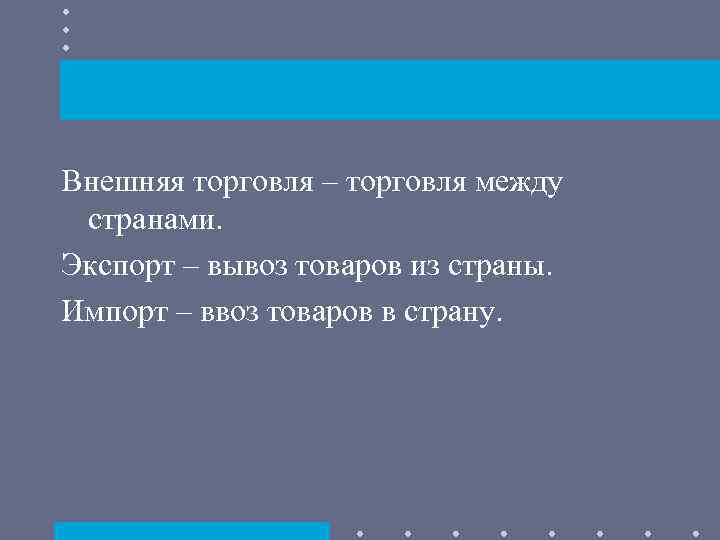 Внешняя торговля – торговля между странами.

Экспорт – вывоз товаров из страны.

Импорт – ввоз товаров в страну.